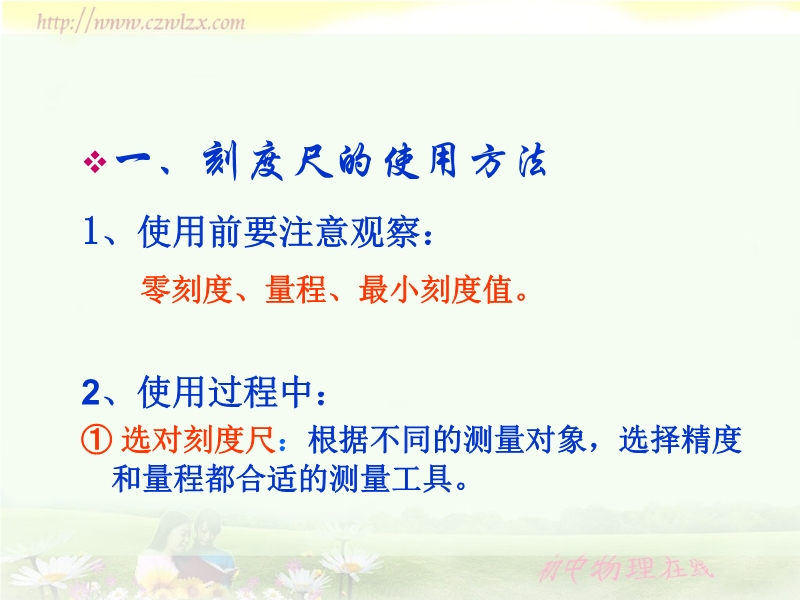 http://www.czwlzx.com

❖一、刻度尺的使用方法

1、使用前要注意观察：

零刻度、量程、最小刻度值。

2、使用过程中：

① 选对刻度尺：根据不同的测量对象，选择精度和量程都合适的测量工具。

初中物理在线